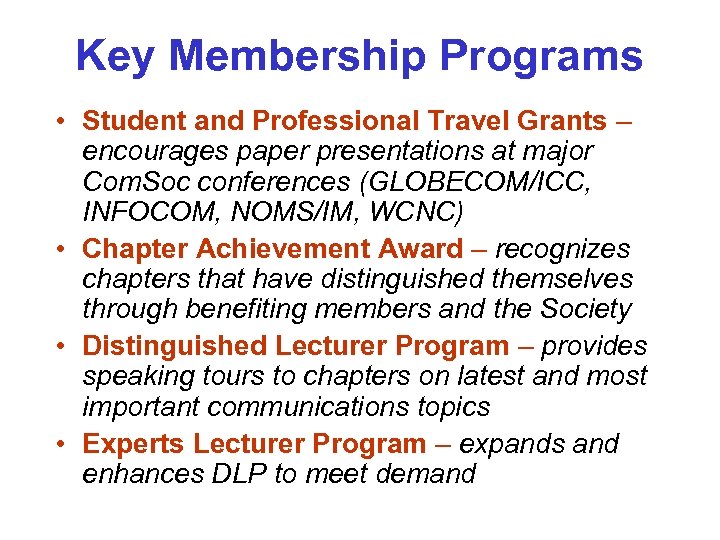 Key Membership Programs

• Student and Professional Travel Grants – encourages paper presentations at major ComSoc conferences (GLOBECOM/ICC, INFOCOM, NOMS/IM, WCNC)
• Chapter Achievement Award – recognizes chapters that have distinguished themselves through benefiting members and the Society
• Distinguished Lecturer Program – provides speaking tours to chapters on latest and most important communications topics
• Experts Lecturer Program – expands and enhances DLP to meet demand